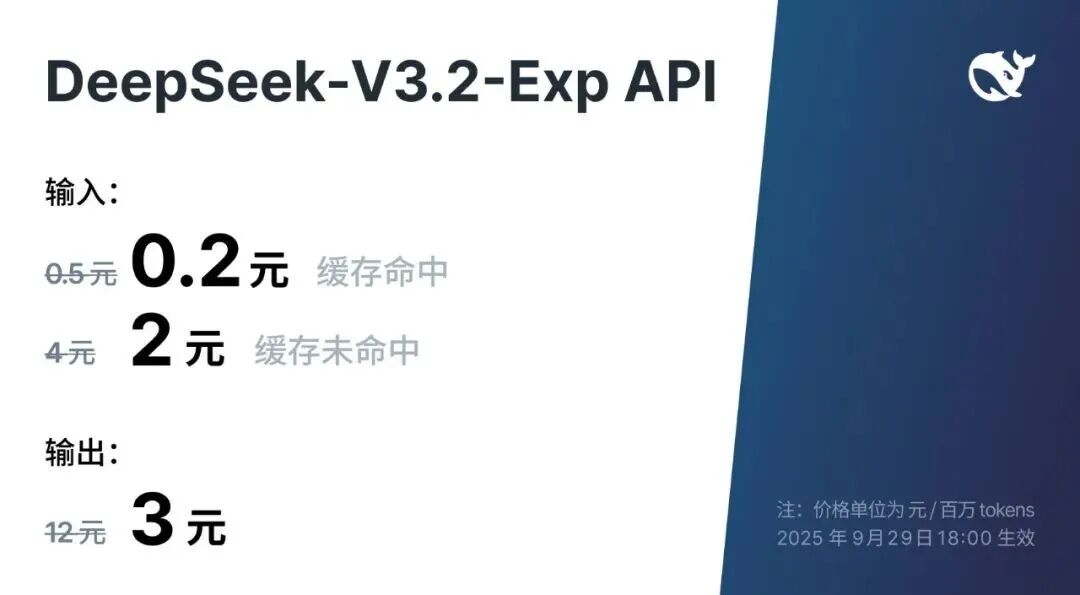 DeepSeek-V3.2-Exp API

输入：

0.5元 0.2元 缓存命中

4元 2元 缓存未命中

输出：

12元 3元

注：价格单位为元/百万tokens
2025年9月29日18:00生效